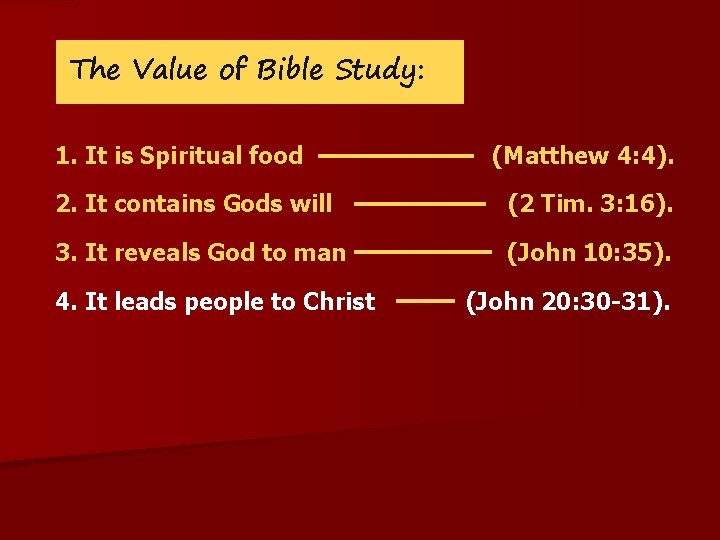 The Value of Bible Study:

1. It is Spiritual food (Matthew 4:4).

2. It contains Gods will (2 Tim. 3:16).

3. It reveals God to man (John 10:35).

4. It leads people to Christ (John 20:30-31).